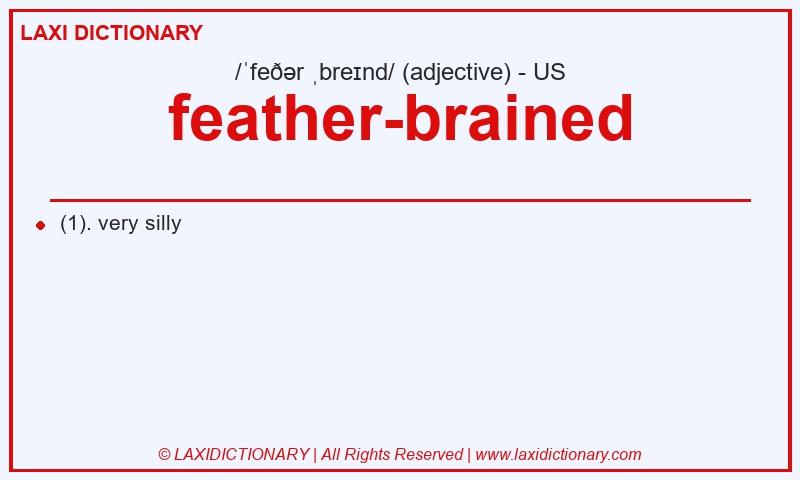 LAXI DICTIONARY

/ˈfeðər ˌbreɪnd/ (adjective) - US

feather-brained

(1). very silly

© LAXIDICTIONARY | All Rights Reserved | www.laxidictionary.com